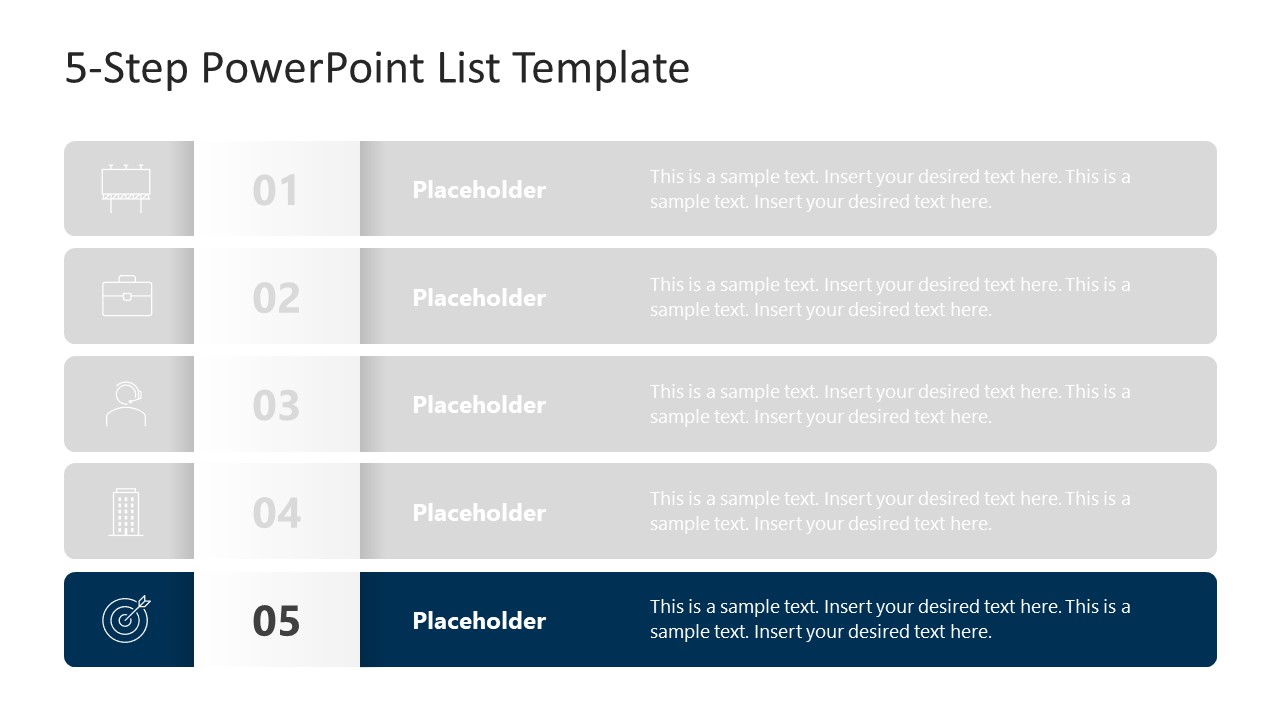 5-Step PowerPoint List Template

01

Placeholder

This is a sample text. Insert your desired text here. This is a sample text. Insert your desired text here.

02

Placeholder

This is a sample text. Insert your desired text here. This is a sample text. Insert your desired text here.

03

Placeholder

This is a sample text. Insert your desired text here. This is a sample text. Insert your desired text here.

04

Placeholder

This is a sample text. Insert your desired text here. This is a sample text. Insert your desired text here.

05

Placeholder

This is a sample text. Insert your desired text here. This is a sample text. Insert your desired text here.